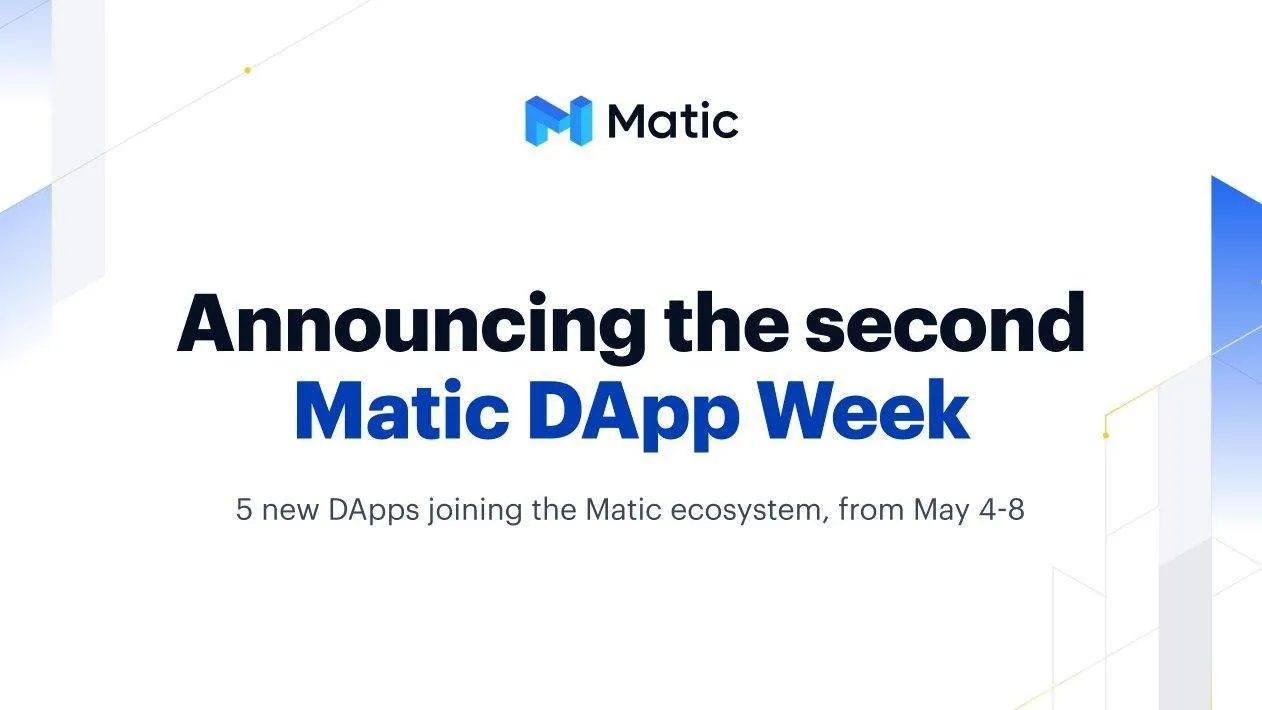 Matic

Announcing the second Matic DApp Week

5 new DApps joining the Matic ecosystem, from May 4-8